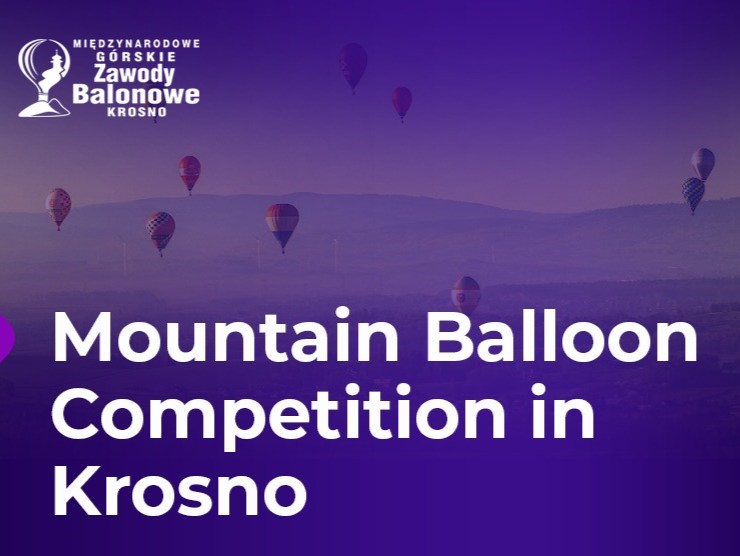 MIĘDZYNARODOWE GÓRSKIE Zawody Balonowe KROSNO

Mountain Balloon Competition in Krosno